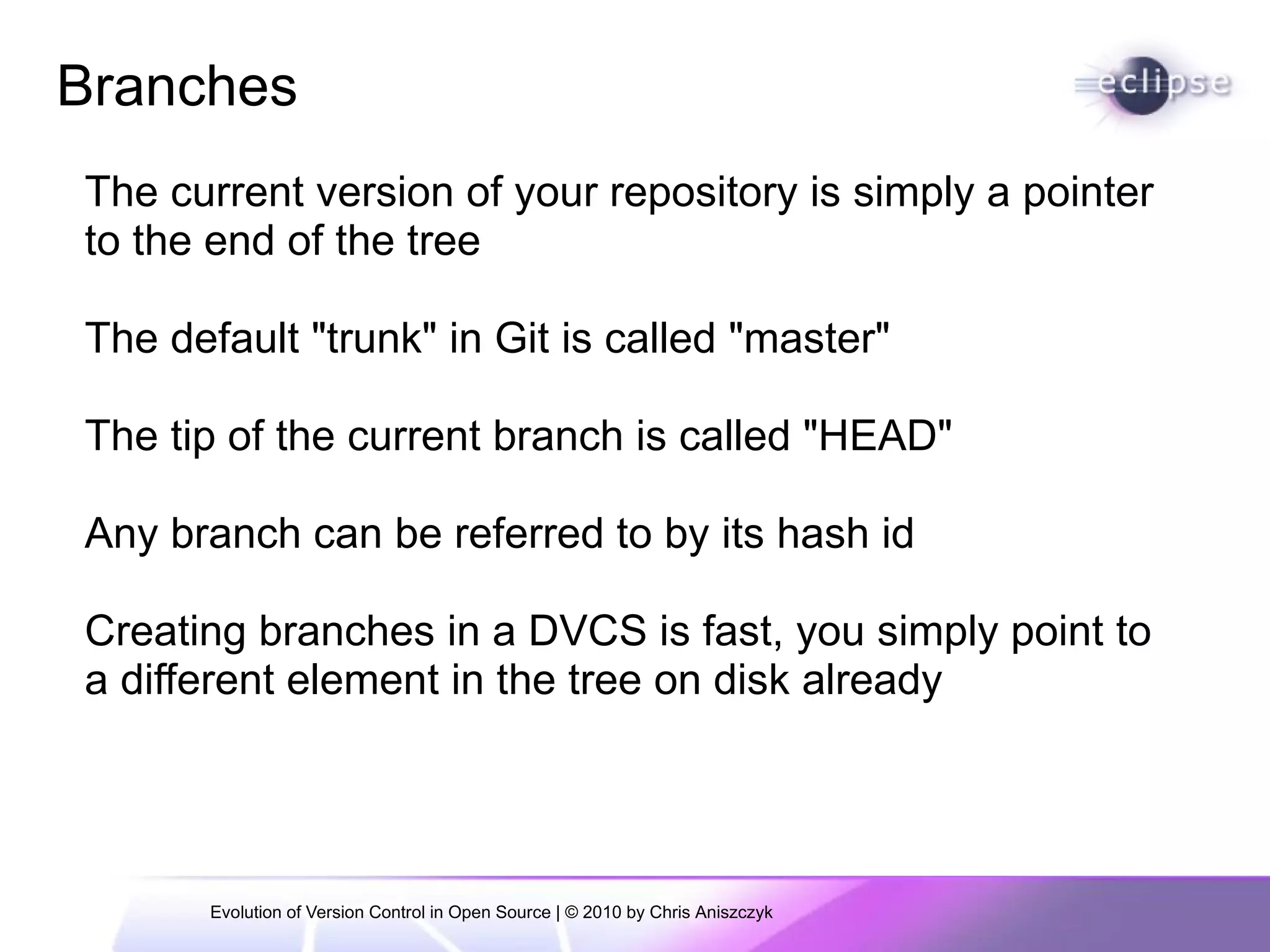 Branches

eclipse

The current version of your repository is simply a pointer to the end of the tree

The default "trunk" in Git is called "master"

The tip of the current branch is called "HEAD"

Any branch can be referred to by its hash id

Creating branches in a DVCS is fast, you simply point to a different element in the tree on disk already

Evolution of Version Control in Open Source | © 2010 by Chris Aniszczyk